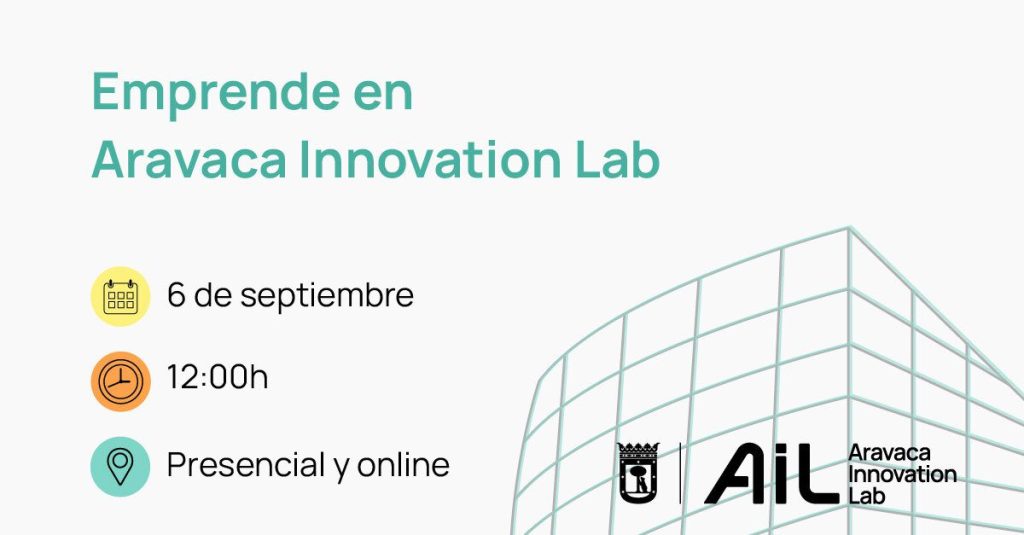 Emprende en
Aravaca Innovation Lab

6 de septiembre

12:00h

Presencial y online

AiL Aravaca Innovation Lab